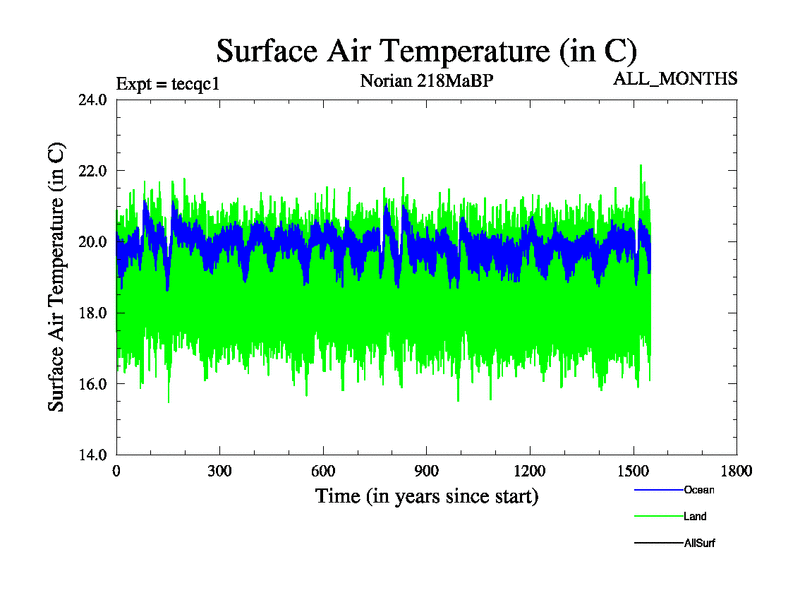 Surface Air Temperature (in C)

Expt = tecqc1

Norian 218MaBP

ALL_MONTHS

Surface Air Temperature (in C)

24.0
22.0
20.0
18.0
16.0
14.0

0
300
600
900
1200
1500
1800

Time (in years since start)

Ocean
Land
AllSurf